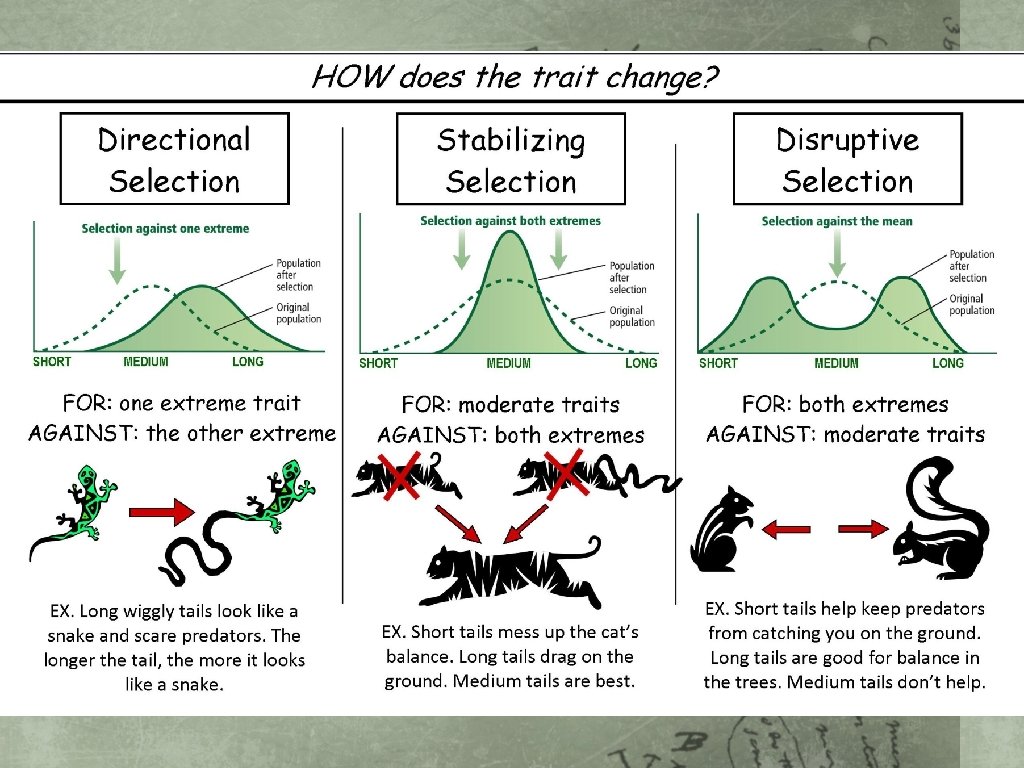 HOW does the trait change?

Directional Selection

Selection against one extreme

Population after selection

Original population

SHORT MEDIUM LONG

FOR: one extreme trait
AGAINST: the other extreme

EX. Long wiggly tails look like a snake and scare predators. The longer the tail, the more it looks like a snake.

Stabilizing Selection

Selection against both extremes

Population after selection

Original population

SHORT MEDIUM LONG

FOR: moderate traits
AGAINST: both extremes

EX. Short tails mess up the cat's balance. Long tails drag on the ground. Medium tails are best.

Disruptive Selection

Selection against the mean

Population after selection

Original population

SHORT MEDIUM LONG

FOR: both extremes
AGAINST: moderate traits

EX. Short tails help keep predators from catching you on the ground. Long tails are good for balance in the trees. Medium tails don't help.